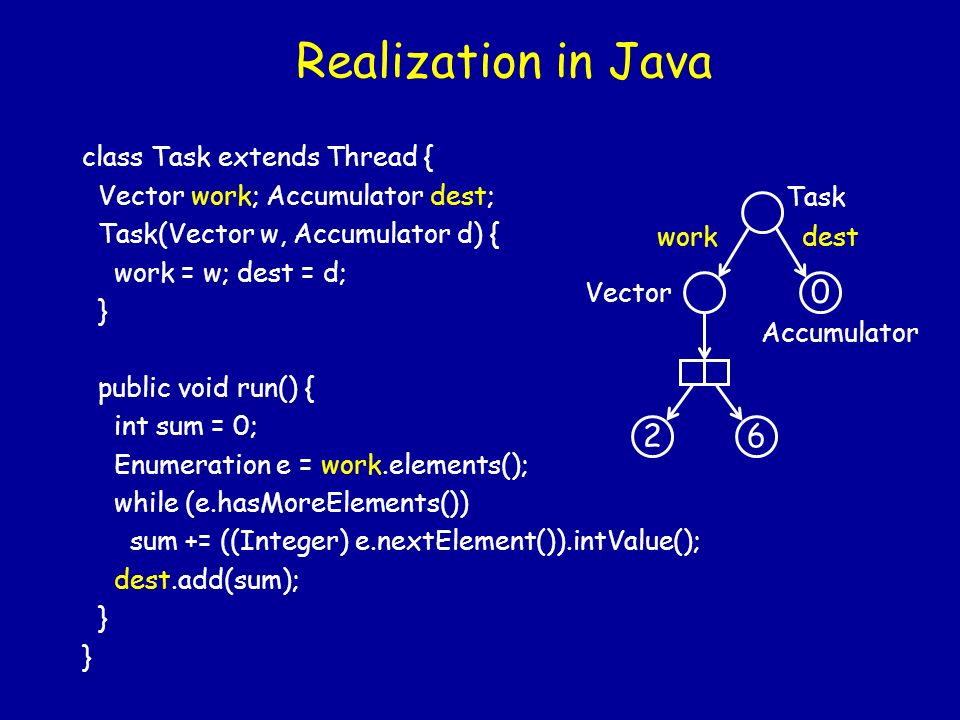 Realization in Java

class Task extends Thread {
  Vector work; Accumulator dest;
  Task(Vector w, Accumulator d) {
    work = w; dest = d;
  }

  public void run() {
    int sum = 0;
    Enumeration e = work.elements();
    while (e.hasMoreElements())
      sum += ((Integer) e.nextElement()).intValue();
    dest.add(sum);
  }
}

Task
work
dest
Vector
0
Accumulator
2
6